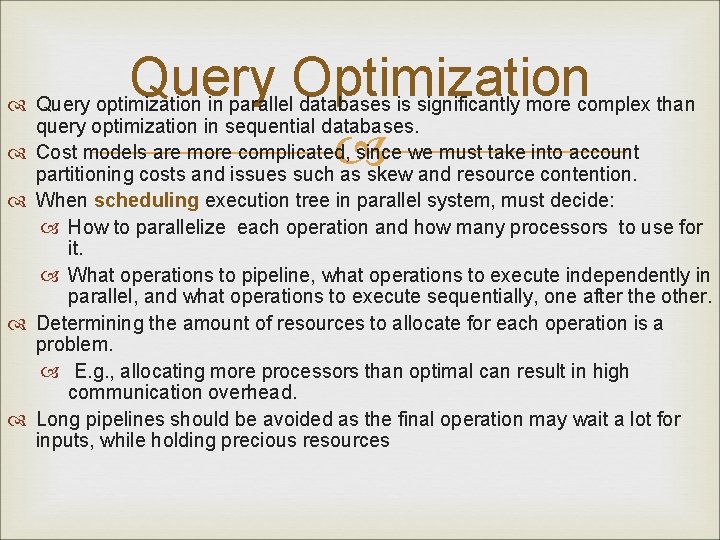 Query Optimization

Query optimization in parallel databases is significantly more complex than query optimization in sequential databases.

Cost models are more complicated, since we must take into account partitioning costs and issues such as skew and resource contention.

When scheduling execution tree in parallel system, must decide:

How to parallelize each operation and how many processors to use for it.

What operations to pipeline, what operations to execute independently in parallel, and what operations to execute sequentially, one after the other.

Determining the amount of resources to allocate for each operation is a problem.

E.g., allocating more processors than optimal can result in high communication overhead.

Long pipelines should be avoided as the final operation may wait a lot for inputs, while holding precious resources